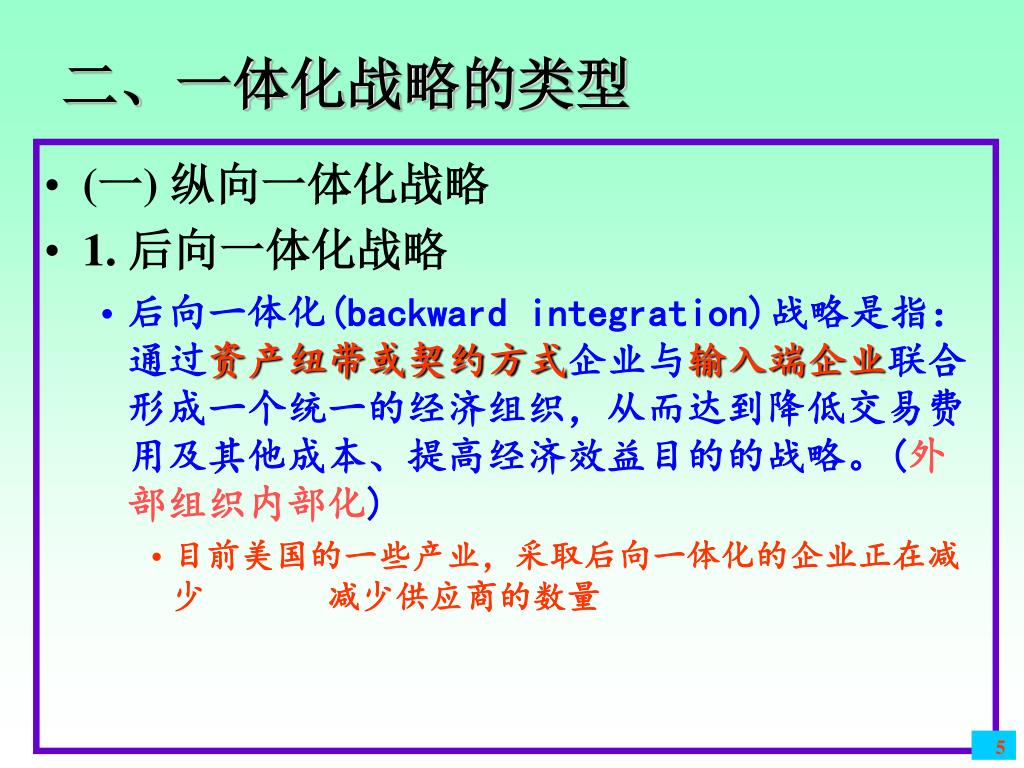 二、一体化战略的类型

• (一) 纵向一体化战略
• 1. 后向一体化战略
• 后向一体化(backward integration)战略是指：通过资产纽带或契约方式企业与输入端企业联合形成一个统一的经济组织，从而达到降低交易费用及其他成本、提高经济效益目的的战略。(外部组织内部化)
• 目前美国的一些产业，采取后向一体化的企业正在减少　　减少供应商的数量

5